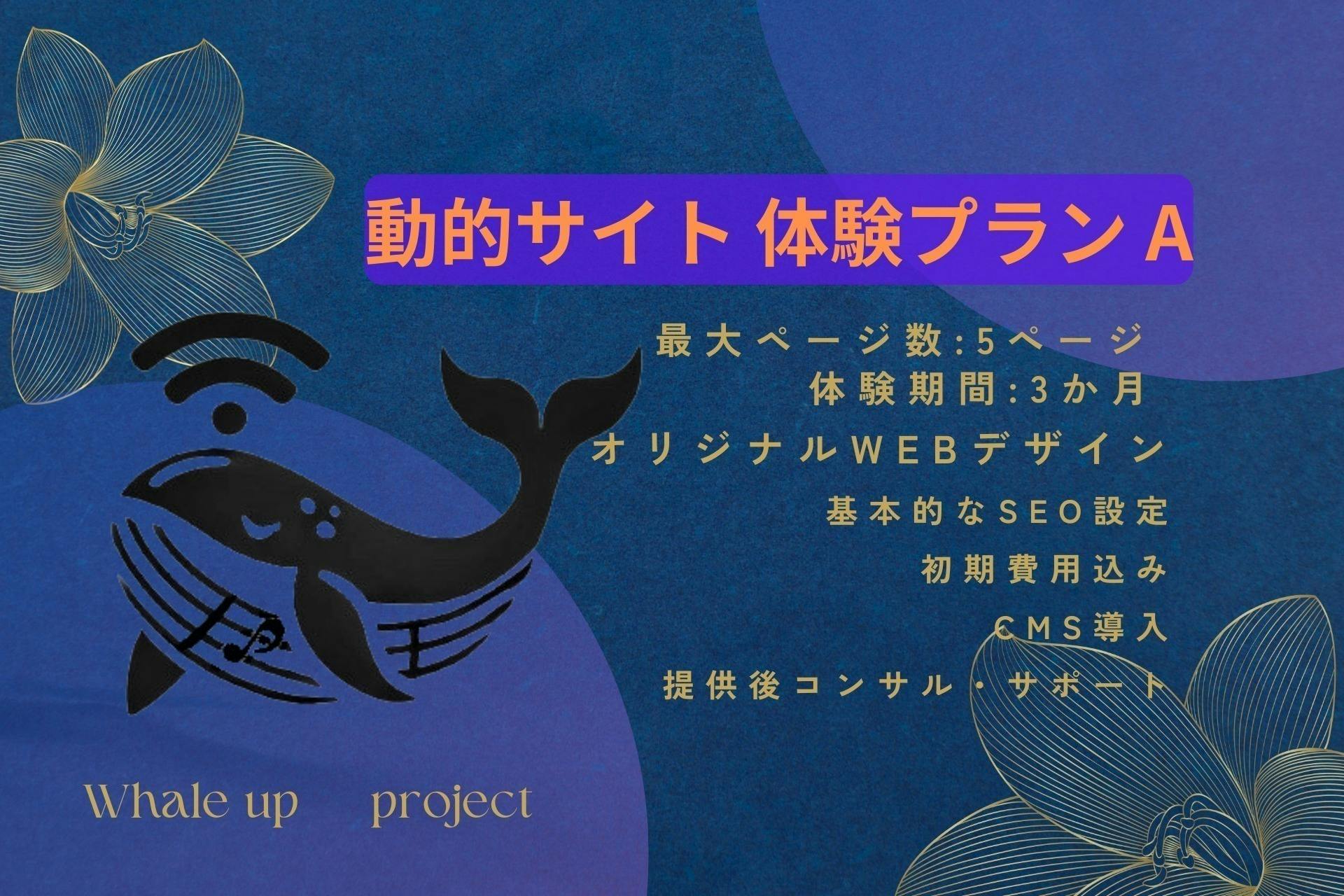 動的サイト 体験プランA

最大ページ数:5ページ
体験期間:3か月

オリジナルWEBデザイン

基本的なSEO設定

初期費用込み

CMS導入

提供後コンサル・サポート

Whale up project